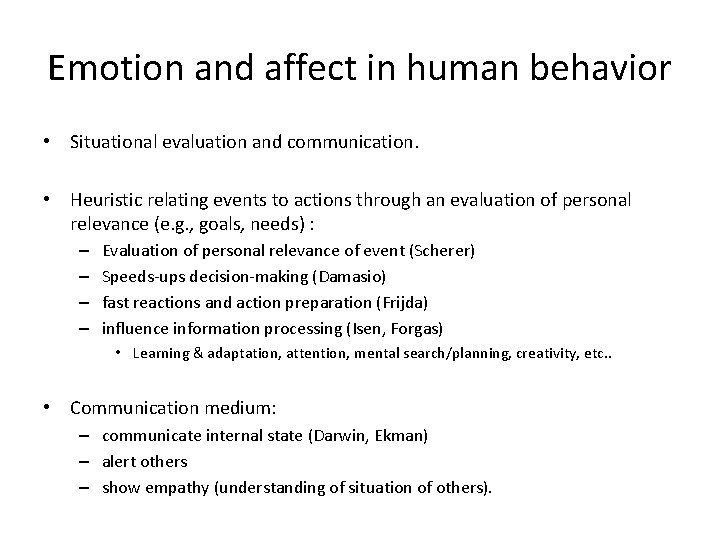 Emotion and affect in human behavior

• Situational evaluation and communication.

• Heuristic relating events to actions through an evaluation of personal relevance (e.g., goals, needs) :
  – Evaluation of personal relevance of event (Scherer)
  – Speeds-ups decision-making (Damasio)
  – fast reactions and action preparation (Frijda)
  – influence information processing (Isen, Forgas)
    • Learning & adaptation, attention, mental search/planning, creativity, etc..

• Communication medium:
  – communicate internal state (Darwin, Ekman)
  – alert others
  – show empathy (understanding of situation of others).